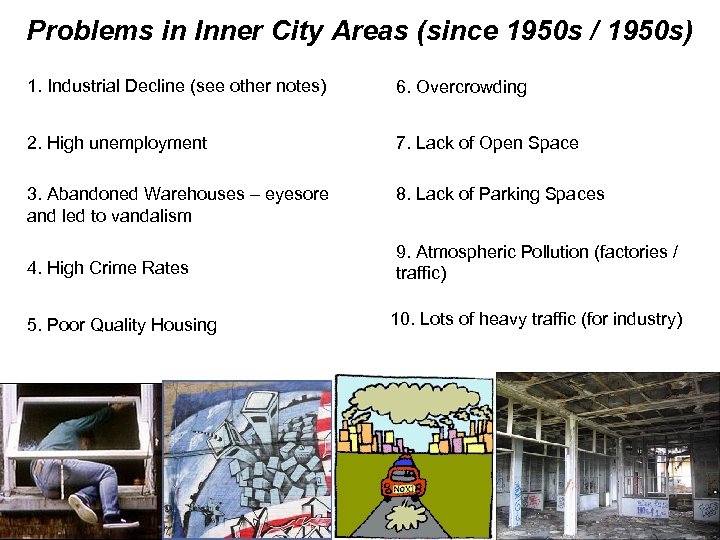 Problems in Inner City Areas (since 1950s / 1950s)

1. Industrial Decline (see other notes)

2. High unemployment

3. Abandoned Warehouses – eyesore and led to vandalism

4. High Crime Rates

5. Poor Quality Housing

6. Overcrowding

7. Lack of Open Space

8. Lack of Parking Spaces

9. Atmospheric Pollution (factories / traffic)

10. Lots of heavy traffic (for industry)

NOX!